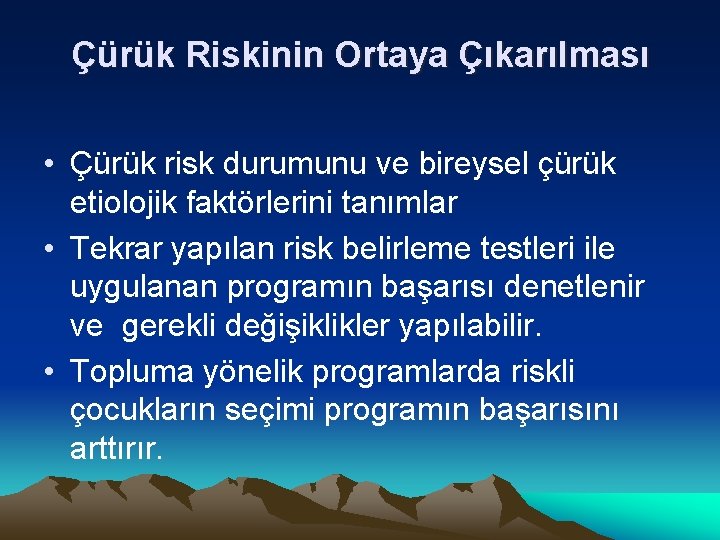 Çürük Riskinin Ortaya Çıkarılması

• Çürük risk durumunu ve bireysel çürük etiolojik faktörlerini tanımlar

• Tekrar yapılan risk belirleme testleri ile uygulanan programın başarısı denetlenir ve gerekli değişiklikler yapılabilir.

• Topluma yönelik programlarda riskli çocukların seçimi programın başarısını arttırır.